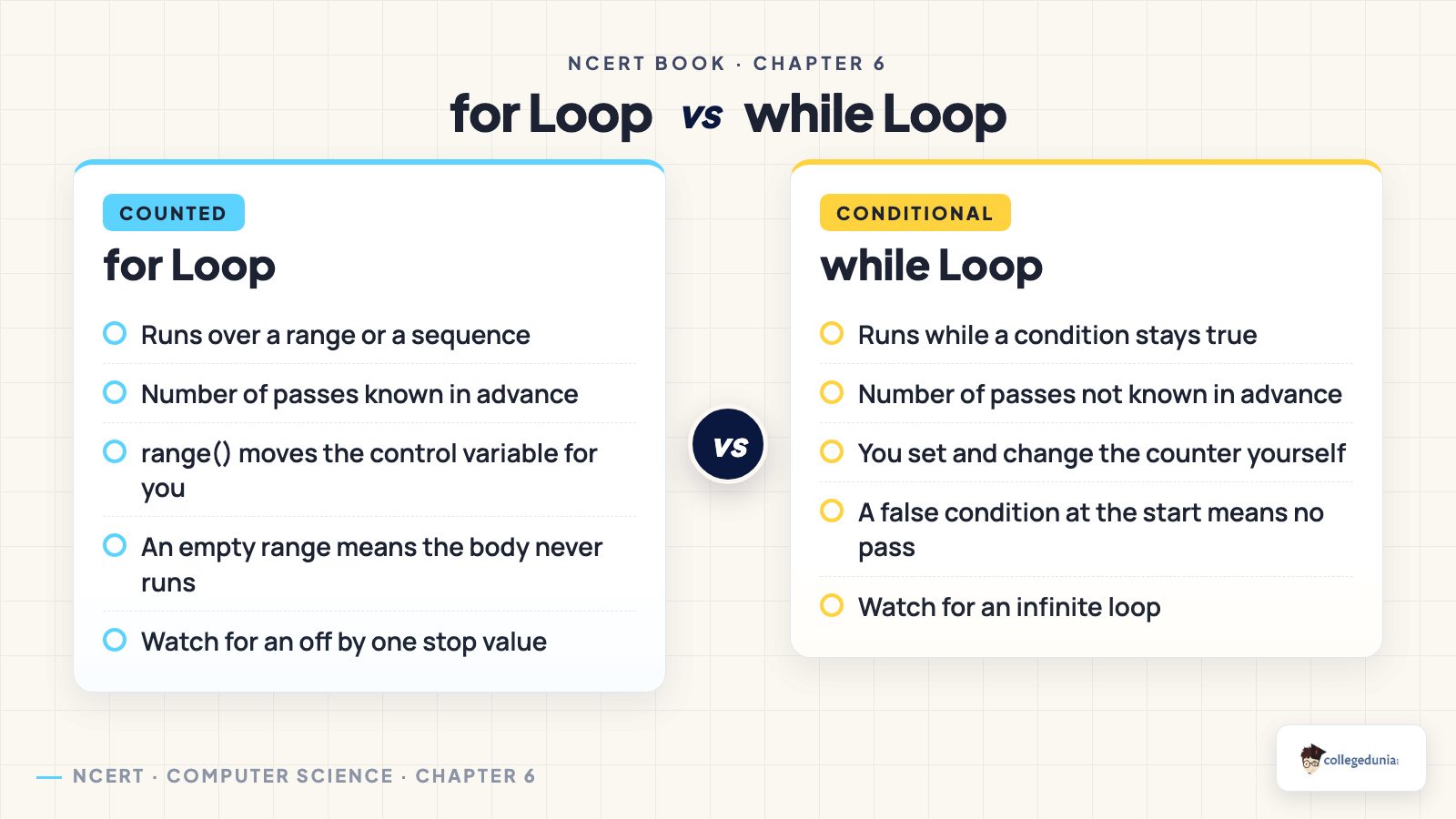 NCERT BOOK · CHAPTER 6

for Loop vs while Loop

COUNTED

for Loop

Runs over a range or a sequence

Number of passes known in advance

range() moves the control variable for you

An empty range means the body never runs

Watch for an off by one stop value

vs

CONDITIONAL

while Loop

Runs while a condition stays true

Number of passes not known in advance

You set and change the counter yourself

A false condition at the start means no pass

Watch for an infinite loop

NCERT · COMPUTER SCIENCE · CHAPTER 6

collegedunia